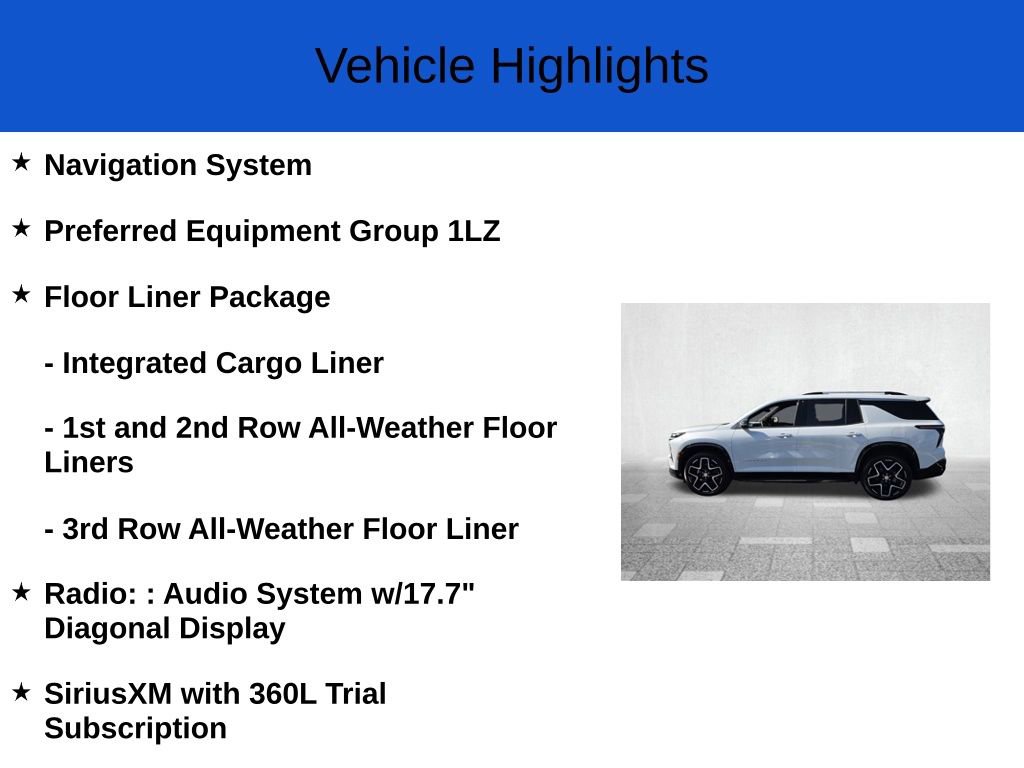 Vehicle Highlights

★ Navigation System

★ Preferred Equipment Group 1LZ

★ Floor Liner Package

- Integrated Cargo Liner

- 1st and 2nd Row All-Weather Floor Liners

- 3rd Row All-Weather Floor Liner

★ Radio: : Audio System w/17.7" Diagonal Display

★ SiriusXM with 360L Trial Subscription